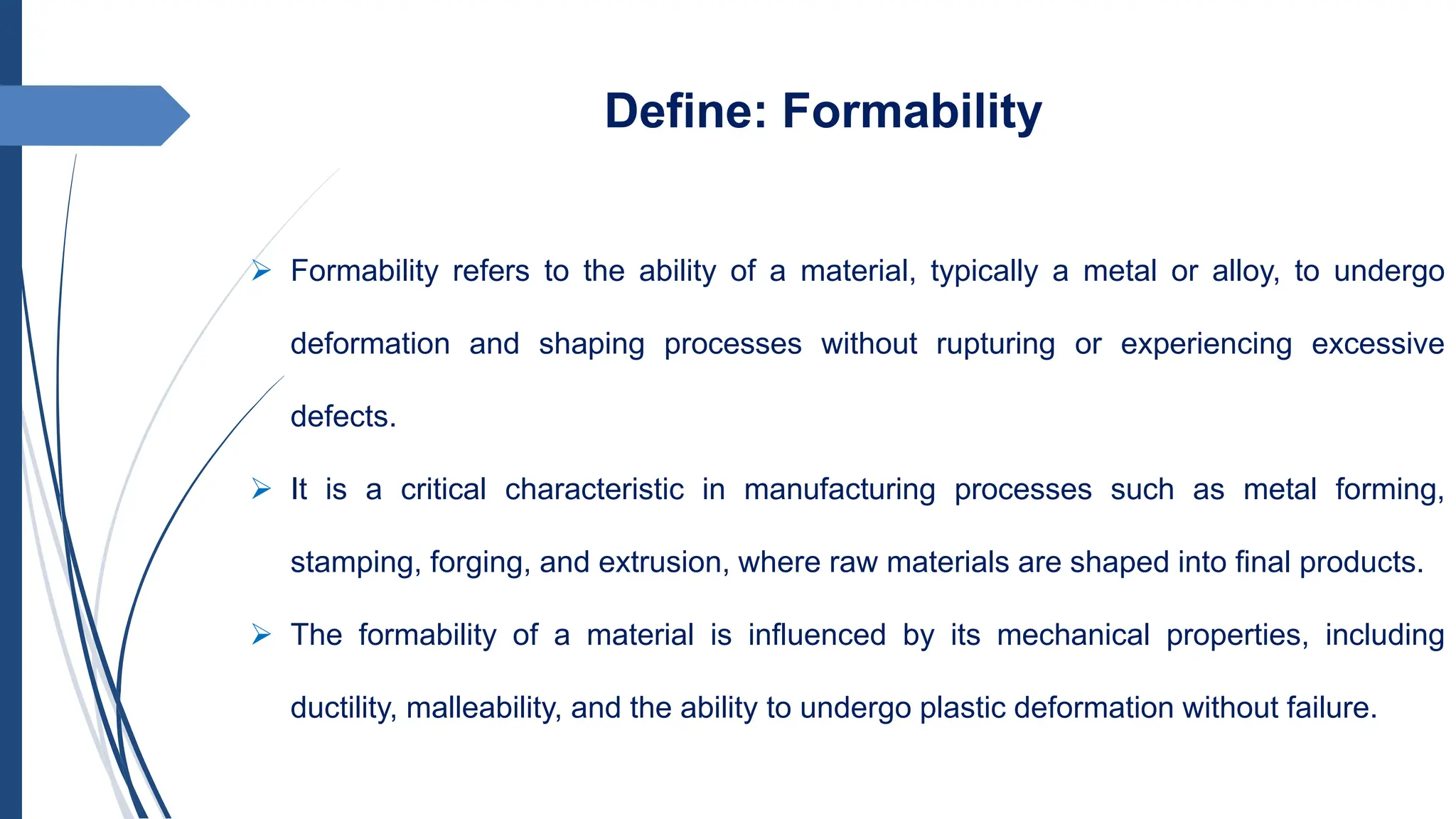 Define: Formability

➢ Formability refers to the ability of a material, typically a metal or alloy, to undergo deformation and shaping processes without rupturing or experiencing excessive defects.

➢ It is a critical characteristic in manufacturing processes such as metal forming, stamping, forging, and extrusion, where raw materials are shaped into final products.

➢ The formability of a material is influenced by its mechanical properties, including ductility, malleability, and the ability to undergo plastic deformation without failure.